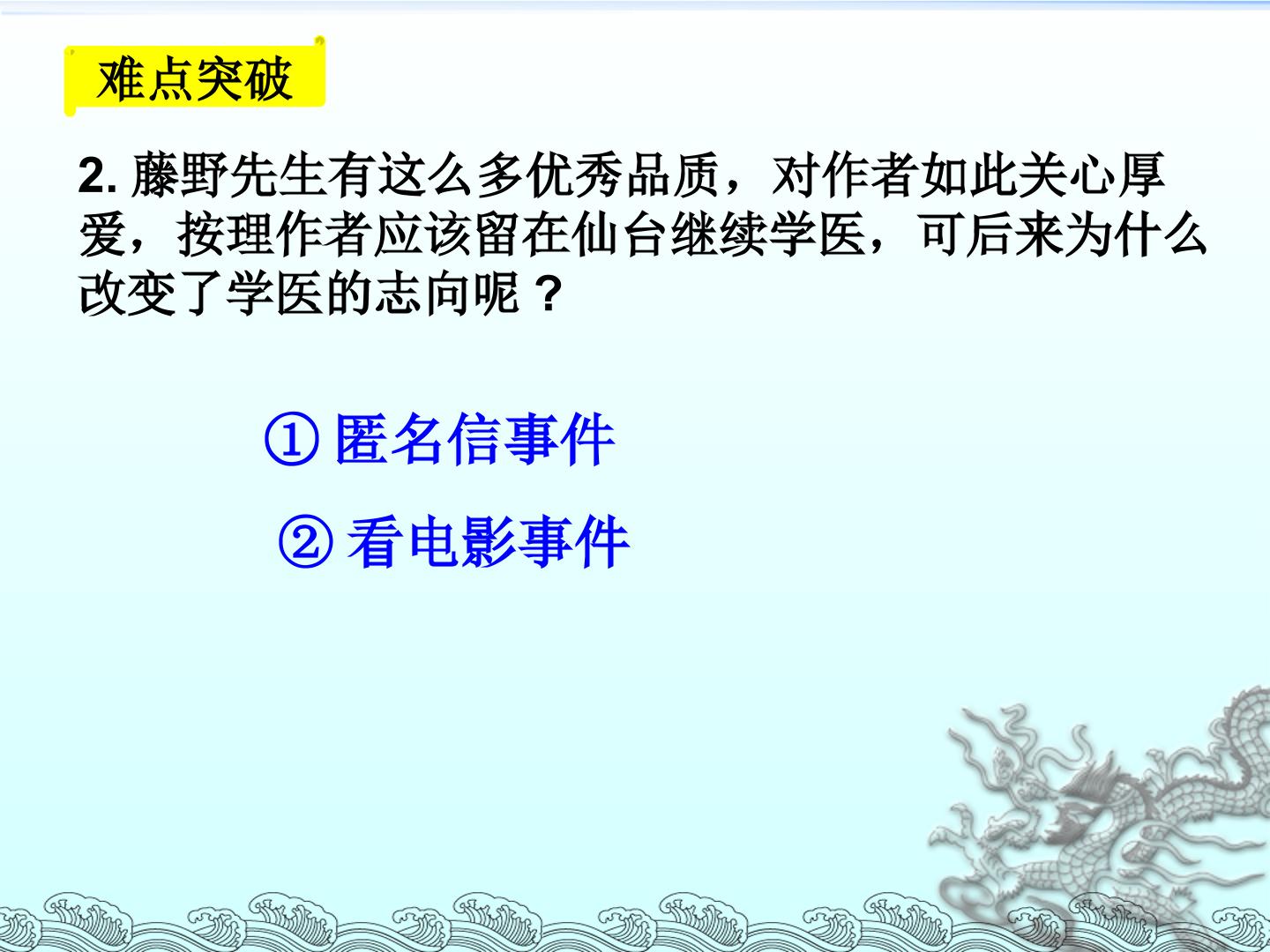 难点突破

2.藤野先生有这么多优秀品质，对作者如此关心厚爱，按理作者应该留在仙台继续学医，可后来为什么改变了学医的志向呢？

①匿名信事件

②看电影事件